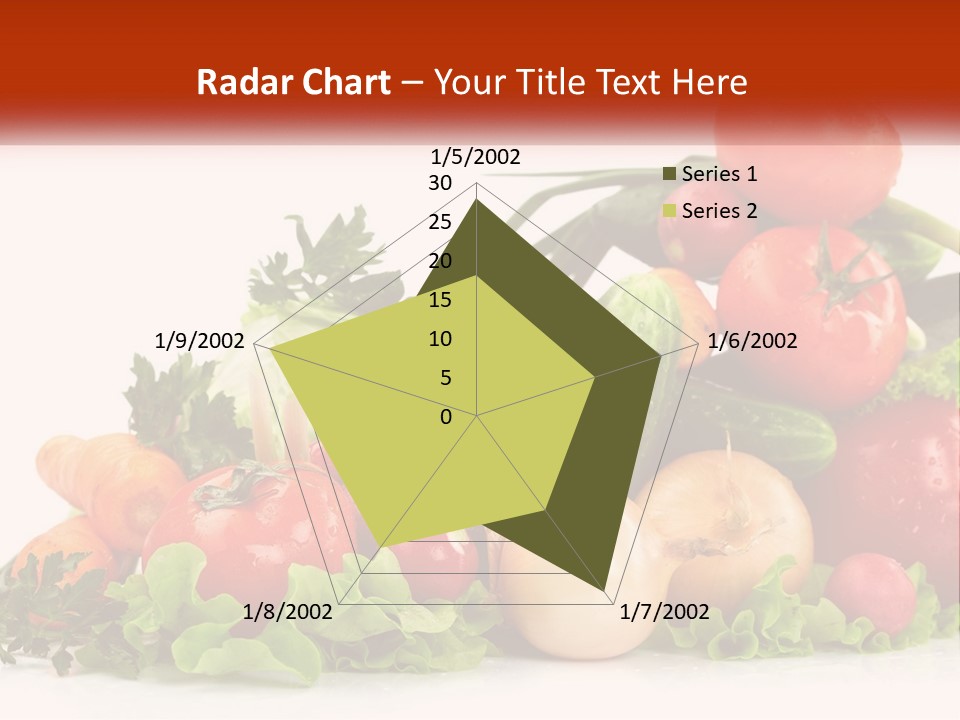 Radar Chart – Your Title Text Here

1/5/2002
30
25
20
15
10
5
0
1/6/2002
1/7/2002
1/8/2002
1/9/2002

Series 1
Series 2